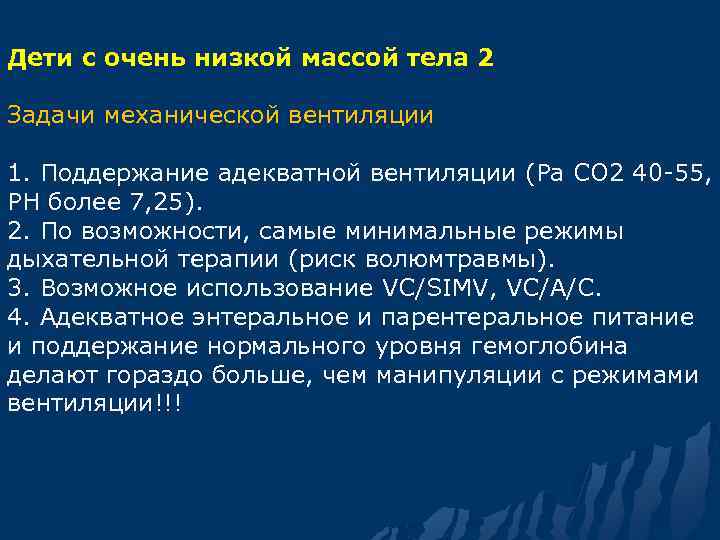 Дети с очень низкой массой тела 2

Задачи механической вентиляции

1. Поддержание адекватной вентиляции (Pa CO2 40-55, PH более 7,25).
2. По возможности, самые минимальные режимы дыхательной терапии (риск волюмтравмы).
3. Возможное использование VC/SIMV, VC/A/C.
4. Адекватное энтеральное и парентеральное питание и поддержание нормального уровня гемоглобина делают гораздо больше, чем манипуляции с режимами вентиляции!!!